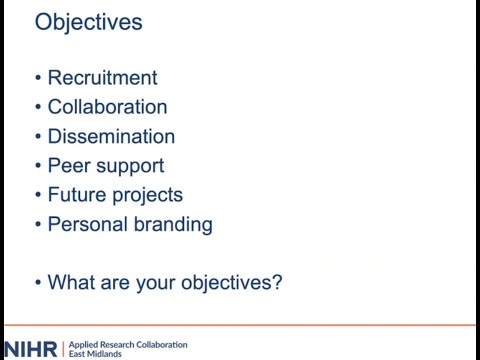 Objectives

• Recruitment
• Collaboration
• Dissemination
• Peer support
• Future projects
• Personal branding

• What are your objectives?

NIHR | Applied Research Collaboration East Midlands